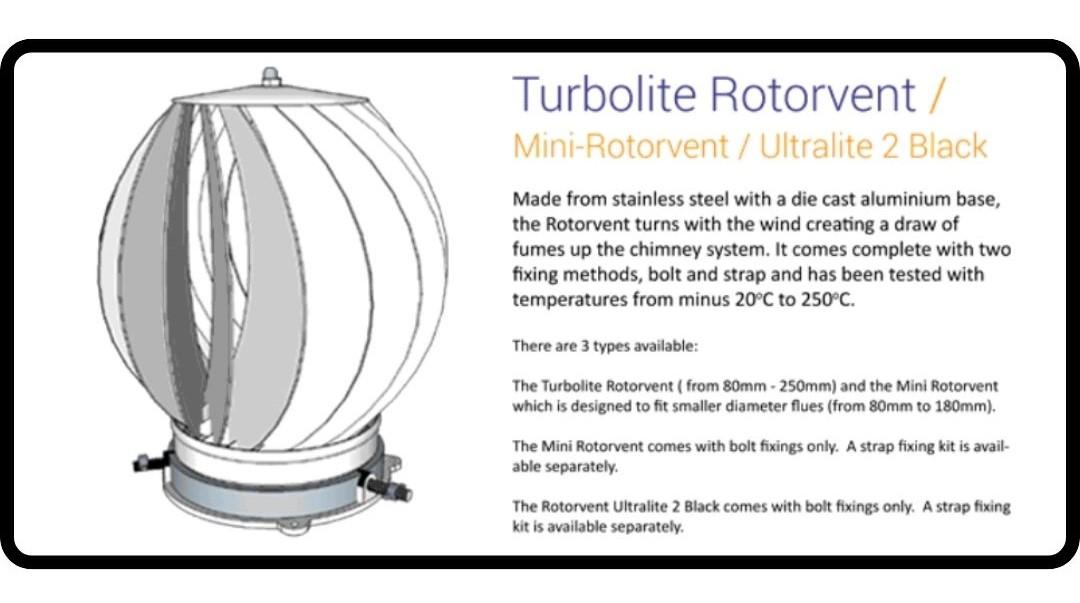 Turbolite Rotorvent /
Mini-Rotorvent / Ultralite 2 Black

Made from stainless steel with a die cast aluminium base, the Rotorvent turns with the wind creating a draw of fumes up the chimney system. It comes complete with two fixing methods, bolt and strap and has been tested with temperatures from minus 20°C to 250°C.

There are 3 types available:

The Turbolite Rotorvent ( from 80mm - 250mm) and the Mini Rotorvent which is designed to fit smaller diameter flues (from 80mm to 180mm).

The Mini Rotorvent comes with bolt fixings only. A strap fixing kit is available separately.

The Rotorvent Ultralite 2 Black comes with bolt fixings only. A strap fixing kit is available separately.